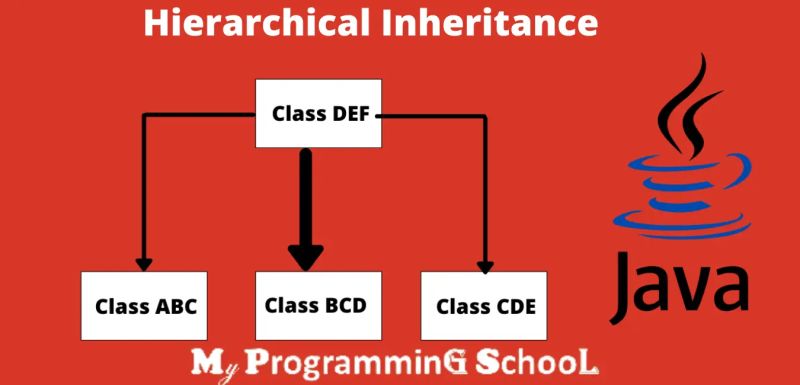 Hierarchical Inheritance

Class DEF

Class ABC

Class BCD

Class CDE

Java

My ProgramminG SchooL